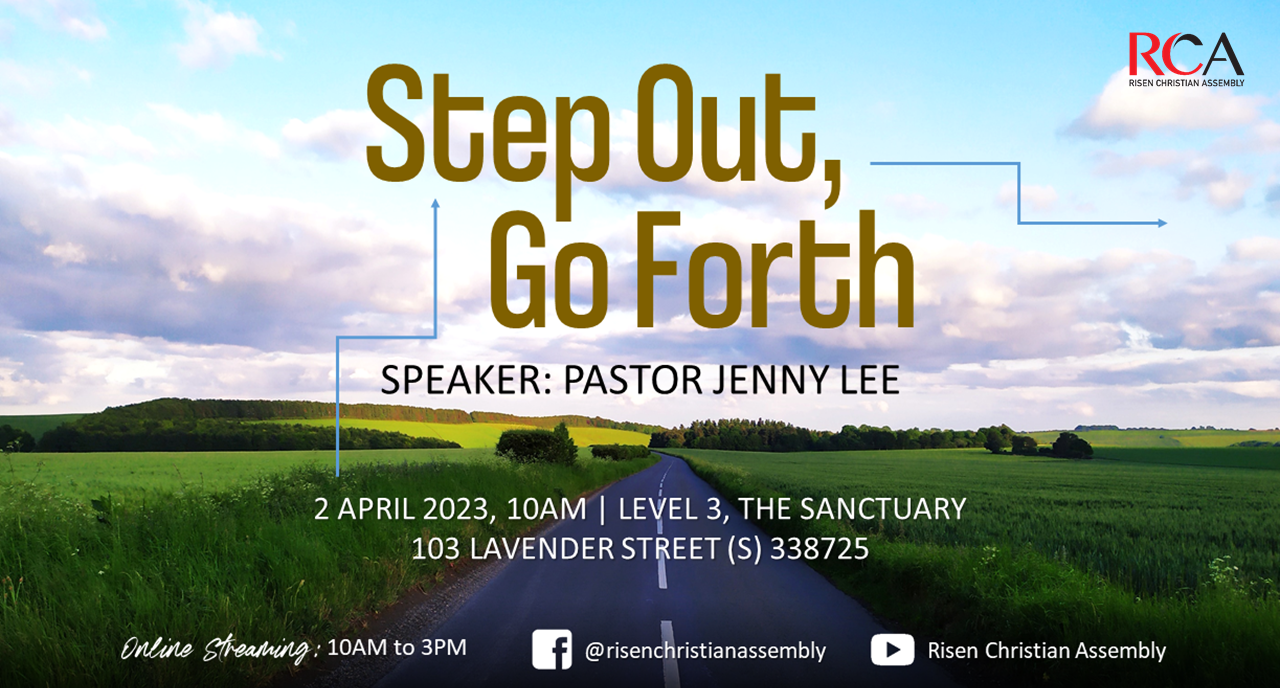 RCA
RISEN CHRISTIAN ASSEMBLY

Step Out, Go Forth

SPEAKER: PASTOR JENNY LEE

2 APRIL 2023, 10AM | LEVEL 3, THE SANCTUARY
103 LAVENDER STREET (S) 338725

Online Streaming: 10AM to 3PM

@risenchristianassembly

Risen Christian Assembly